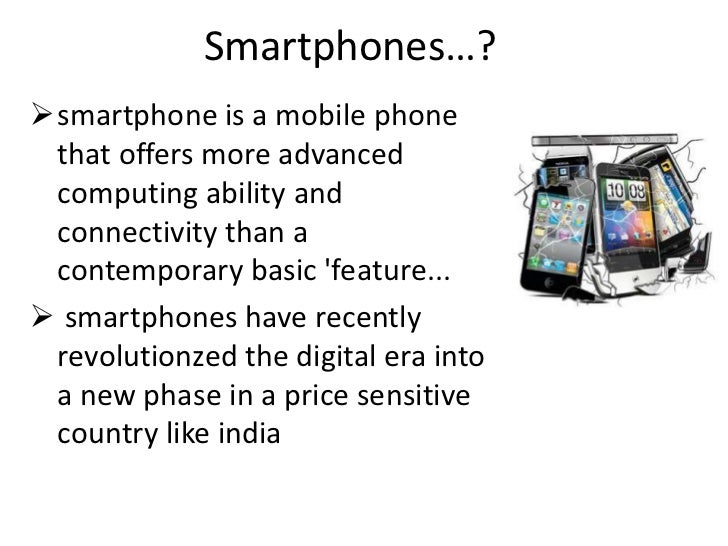 Smartphones…?

➢ smartphone is a mobile phone that offers more advanced computing ability and connectivity than a contemporary basic 'feature...

➢ smartphones have recently revolutionzed the digital era into a new phase in a price sensitive country like india

10 08